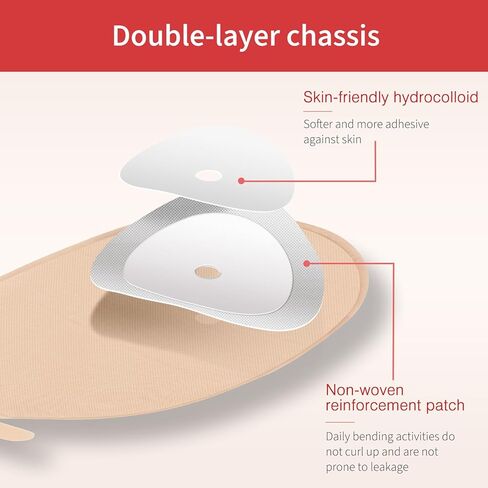 Double-layer chassis

Skin-friendly hydrocolloid

Softer and more adhesive against skin

Non-woven reinforcement patch

Daily bending activities do not curl up and are not prone to leakage